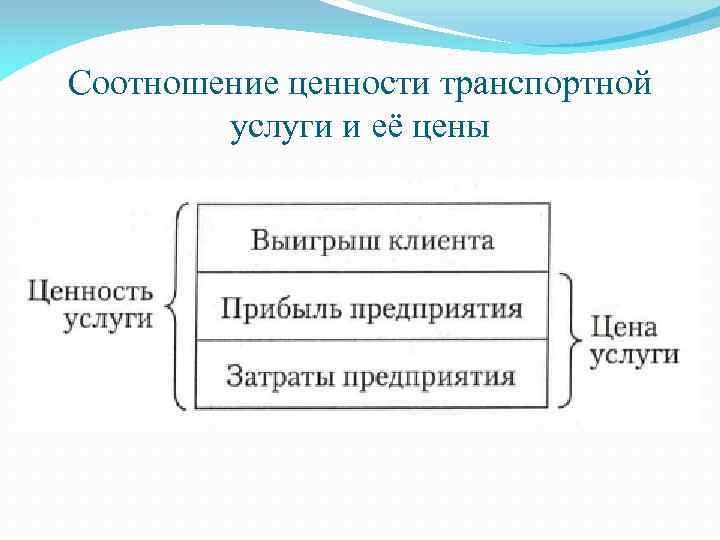 Соотношение ценности транспортной услуги и её цены

Ценность услуги

Выигрыш клиента

Прибыль предприятия

Затраты предприятия

Цена услуги